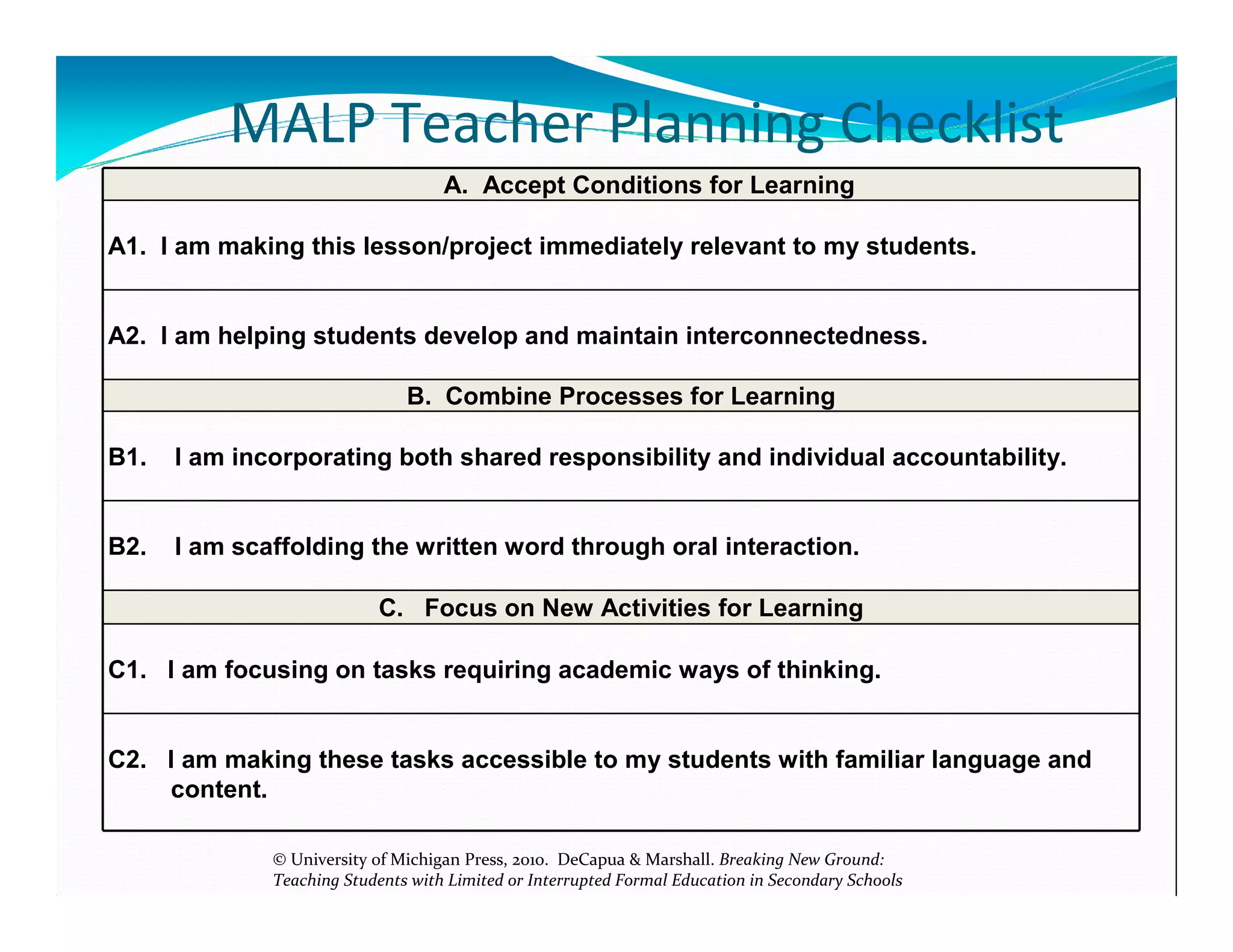 MALP Teacher Planning Checklist

| A. Accept Conditions for Learning |
|---|
| A1. I am making this lesson/project immediately relevant to my students. |
| A2. I am helping students develop and maintain interconnectedness. |
| B. Combine Processes for Learning |
| B1. I am incorporating both shared responsibility and individual accountability. |
| B2. I am scaffolding the written word through oral interaction. |
| C. Focus on New Activities for Learning |
| C1. I am focusing on tasks requiring academic ways of thinking. |
| C2. I am making these tasks accessible to my students with familiar language and content. |

© University of Michigan Press, 2010. DeCapua & Marshall. Breaking New Ground: Teaching Students with Limited or Interrupted Formal Education in Secondary Schools